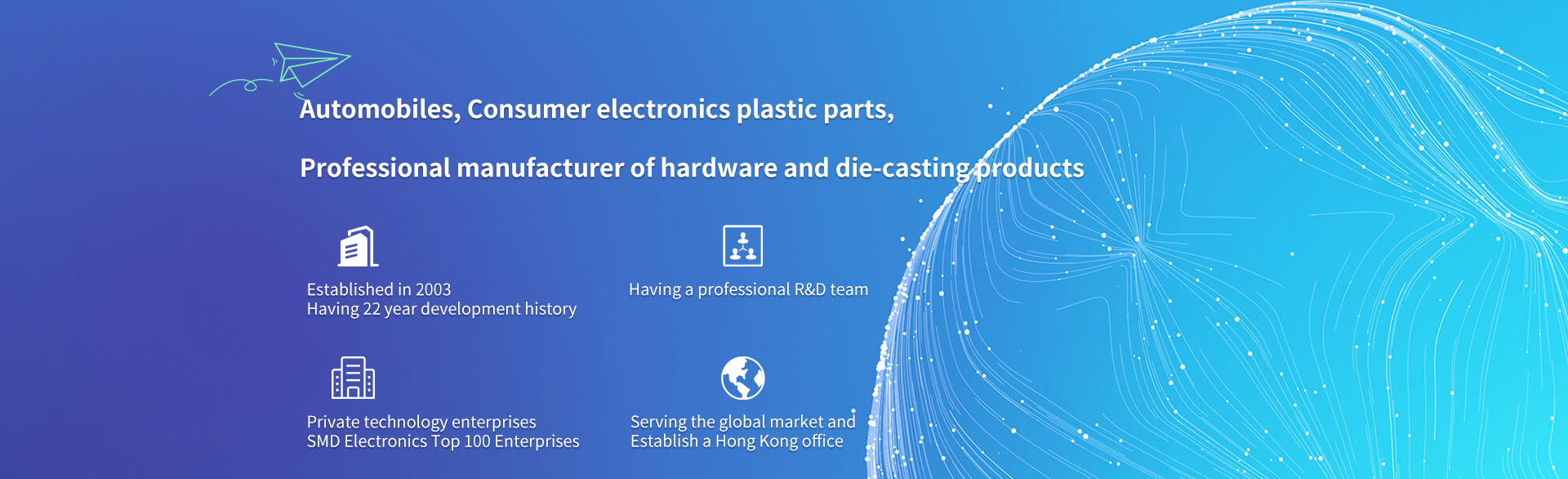 Automobiles, Consumer electronics plastic parts,

Professional manufacturer of hardware and die-casting products

Established in 2003
Having 22 year development history

Having a professional R&D team

Private technology enterprises
SMD Electronics Top 100 Enterprises

Serving the global market and
Establish a Hong Kong office